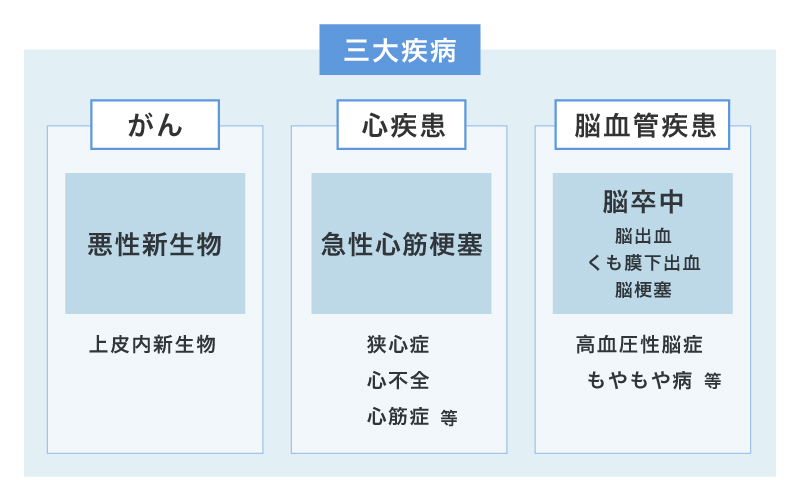 三大疾病

がん

悪性新生物

上皮内新生物

心疾患

急性心筋梗塞

狭心症
心不全
心筋症 等

脳血管疾患

脳卒中
脳出血
くも膜下出血
脳梗塞

高血圧性脳症
もやもや病 等